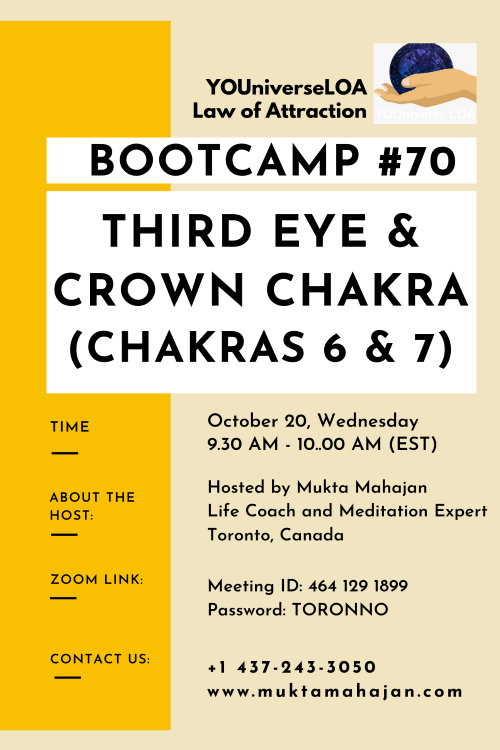 YOUniverseLOA
Law of Attraction

YOUniverse LOA

BOOTCAMP #70

THIRD EYE & CROWN CHAKRA (CHAKRAS 6 & 7)

TIME

October 20, Wednesday
9.30 AM - 10..00 AM (EST)

ABOUT THE HOST:

Hosted by Mukta Mahajan
Life Coach and Meditation Expert
Toronto, Canada

ZOOM LINK:

Meeting ID: 464 129 1899
Password: TORONNO

CONTACT US:

+1 437-243-3050
www.muktamahajan.com